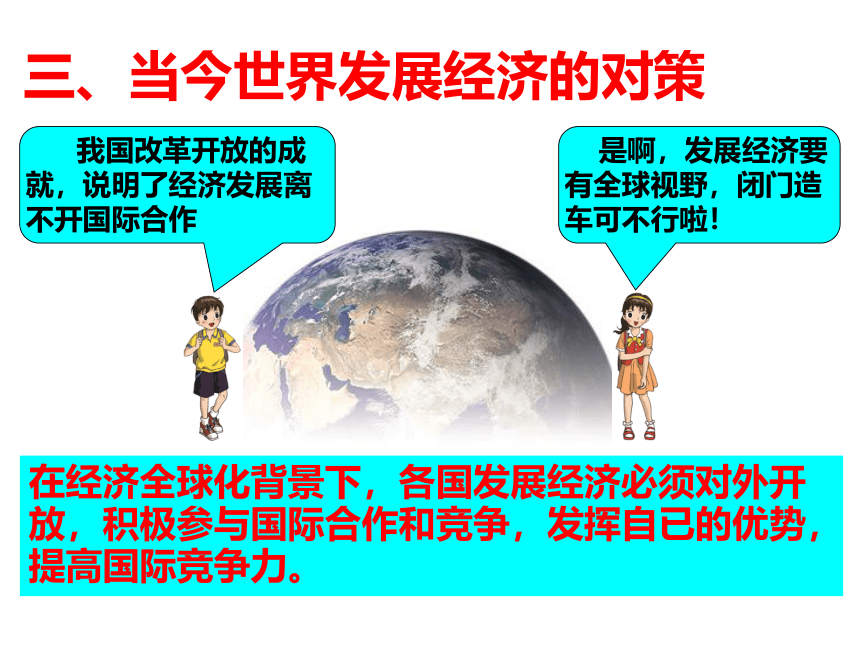 三、当今世界发展经济的对策

我国改革开放的成就，说明了经济发展离不开国际合作

是啊，发展经济要有全球视野，闭门造车可不行啦！

在经济全球化背景下，各国发展经济必须对外开放，积极参与国际合作和竞争，发挥自已的优势，提高国际竞争力。